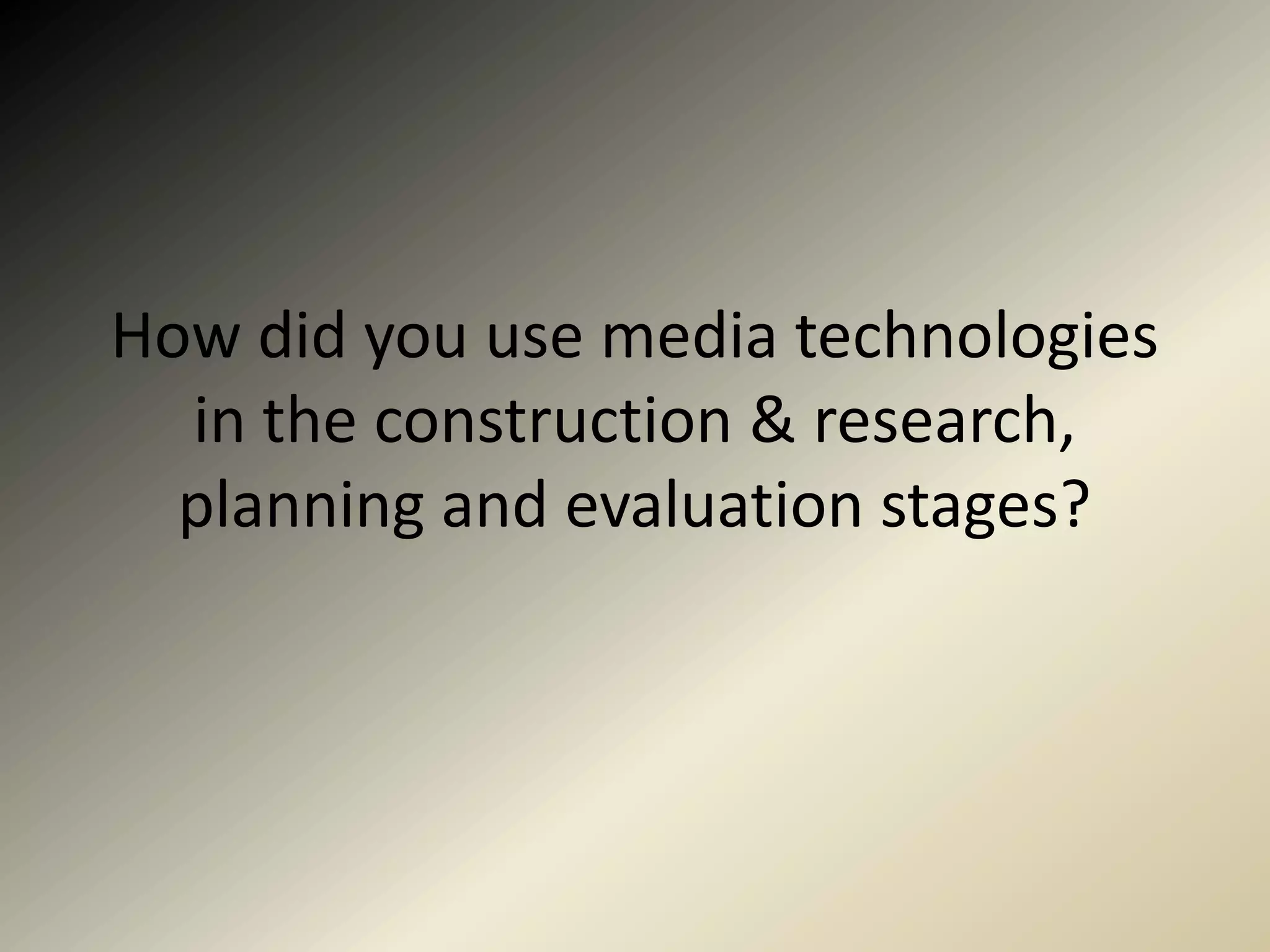 How did you use media technologies in the construction & research, planning and evaluation stages?